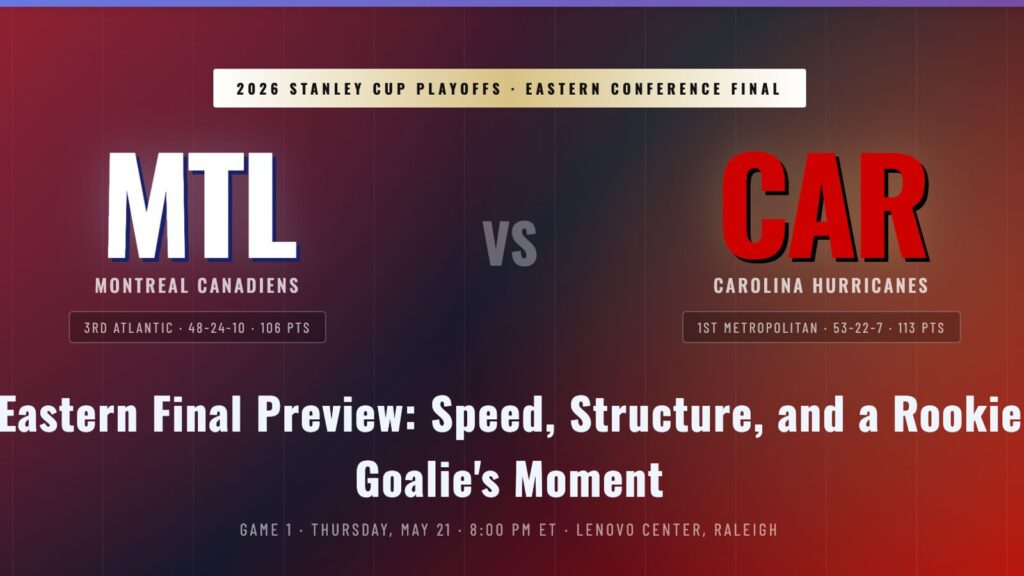 2026 STANLEY CUP PLAYOFFS · EASTERN CONFERENCE FINAL

MTL
MONTREAL CANADIENS
3RD ATLANTIC · 48-24-10 · 106 PTS

VS

CAR
CAROLINA HURRICANES
1ST METROPOLITAN · 53-22-7 · 113 PTS

Eastern Final Preview: Speed, Structure, and a Rookie Goalie's Moment

GAME 1 · THURSDAY, MAY 21 · 8:00 PM ET · LENOVO CENTER, RALEIGH